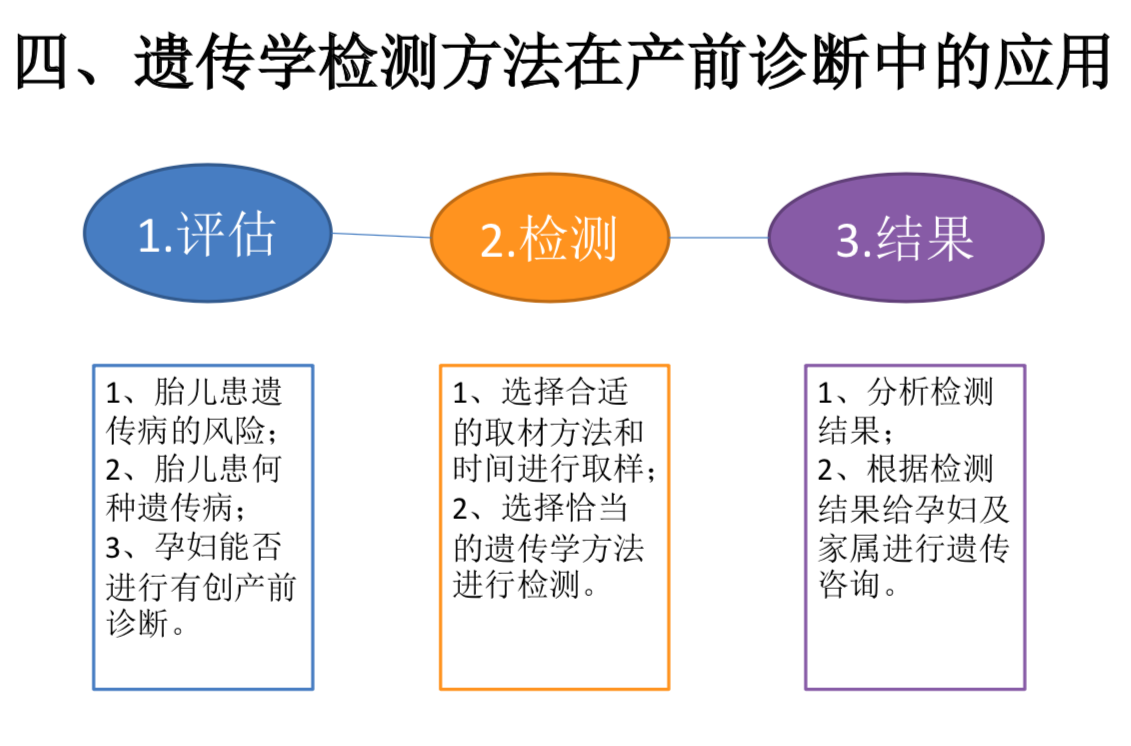 四、遗传学检测方法在产前诊断中的应用

1.评估

2.检测

3.结果

1、胎儿患遗传病的风险；
2、胎儿患何种遗传病；
3、孕妇能否进行有创产前诊断。

1、选择合适的取材方法和时间进行取样；
2、选择恰当的遗传学方法进行检测。

1、分析检测结果；
2、根据检测结果给孕妇及家属进行遗传咨询。